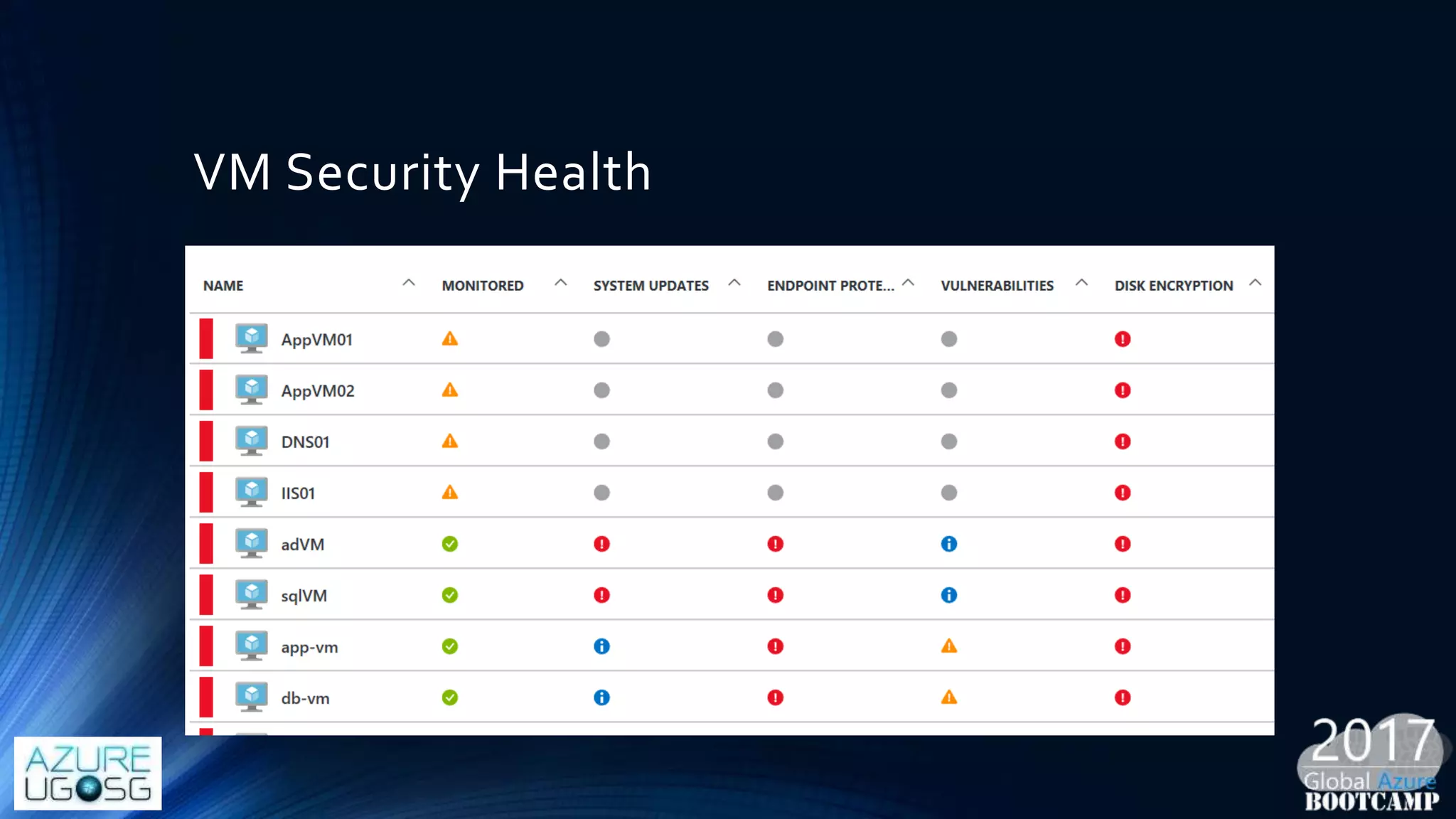 VM Security Health

| NAME | MONITORED | SYSTEM UPDATES | ENDPOINT PROTE... | VULNERABILITIES | DISK ENCRYPTION |
|---|---|---|---|---|---|
| AppVM01 | | | | | |
| AppVM02 | | | | | |
| DNS01 | | | | | |
| IIS01 | | | | | |
| adVM | | | | | |
| sqlVM | | | | | |
| app-vm | | | | | |
| db-vm | | | | | |

AZURE UG SG

2017 Global Azure BOOTCAMP